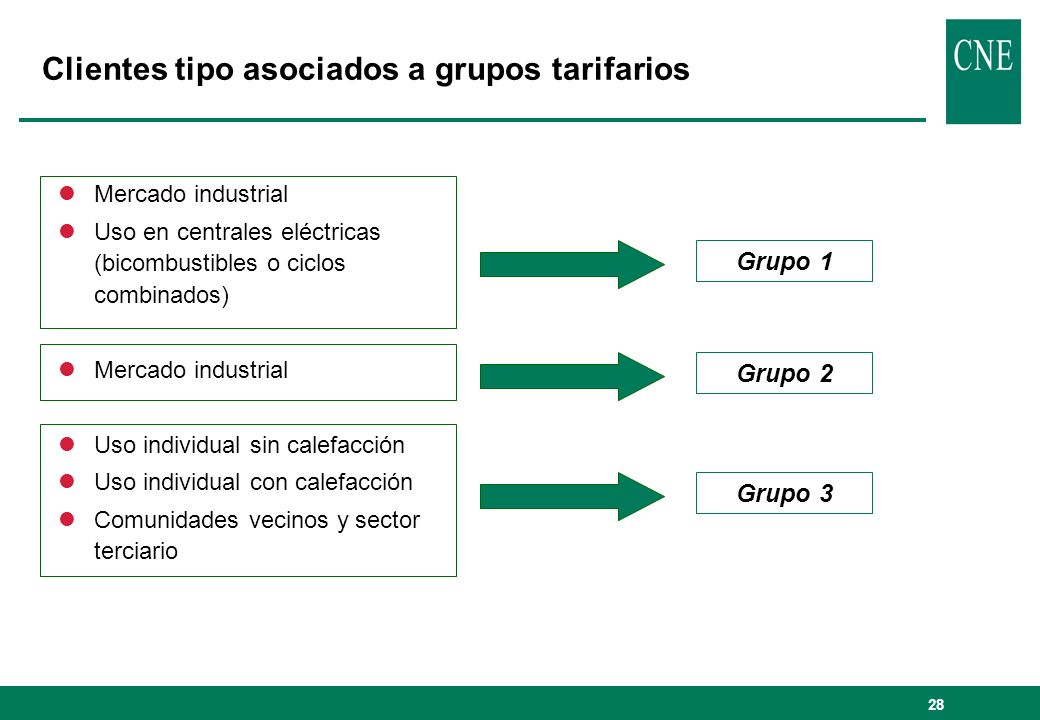 Clientes tipo asociados a grupos tarifarios

CNE

- Mercado industrial
- Uso en centrales eléctricas (bicombustibles o ciclos combinados)

Grupo 1

- Mercado industrial

Grupo 2

- Uso individual sin calefacción
- Uso individual con calefacción
- Comunidades vecinos y sector terciario

Grupo 3

28